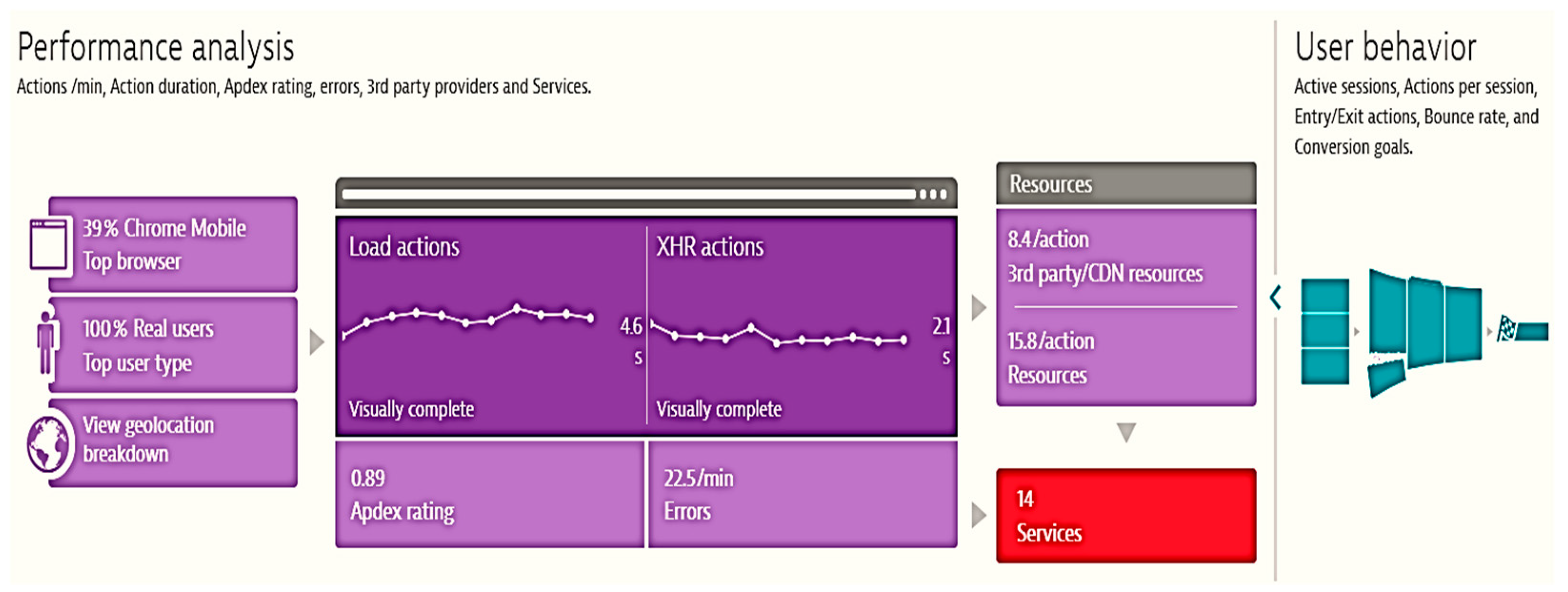 Performance analysis
Actions /min, Action duration, Apdex rating, errors, 3rd party providers and Services.

39% Chrome Mobile
Top browser

100% Real users
Top user type

View geolocation breakdown

Load actions
4.6 s
Visually complete

XHR actions
2.1 s
Visually complete

0.89
Apdex rating

22.5/min
Errors

Resources
8.4/action
3rd party/CDN resources

15.8/action
Resources

14
Services

User behavior
Active sessions, Actions per session, Entry/Exit actions, Bounce rate, and Conversion goals.